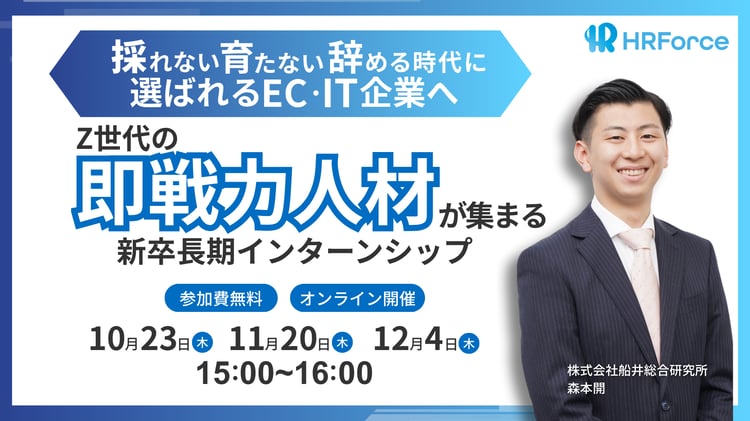 HRForce

採れない育たない辞める時代に
選ばれるEC·IT企業へ

Z世代の
即戦力人材が集まる
新卒長期インターンシップ

参加費無料　オンライン開催

10月23日㊍　11月20日㊍　12月4日㊍
15:00~16:00

株式会社船井総合研究所
森本開